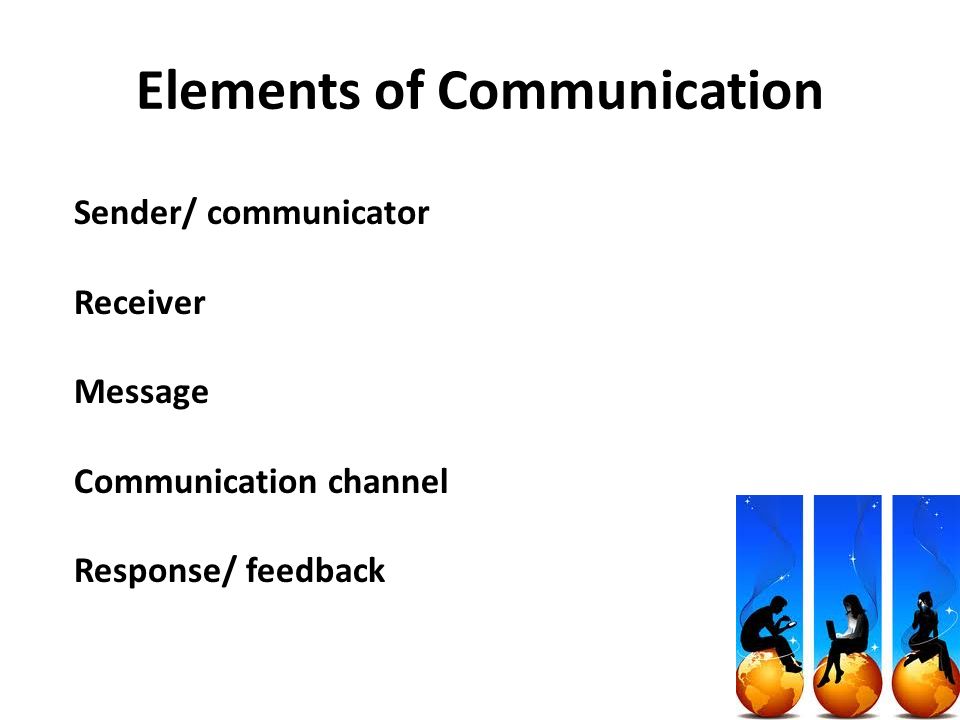 Elements of Communication

Sender/ communicator

Receiver

Message

Communication channel

Response/ feedback